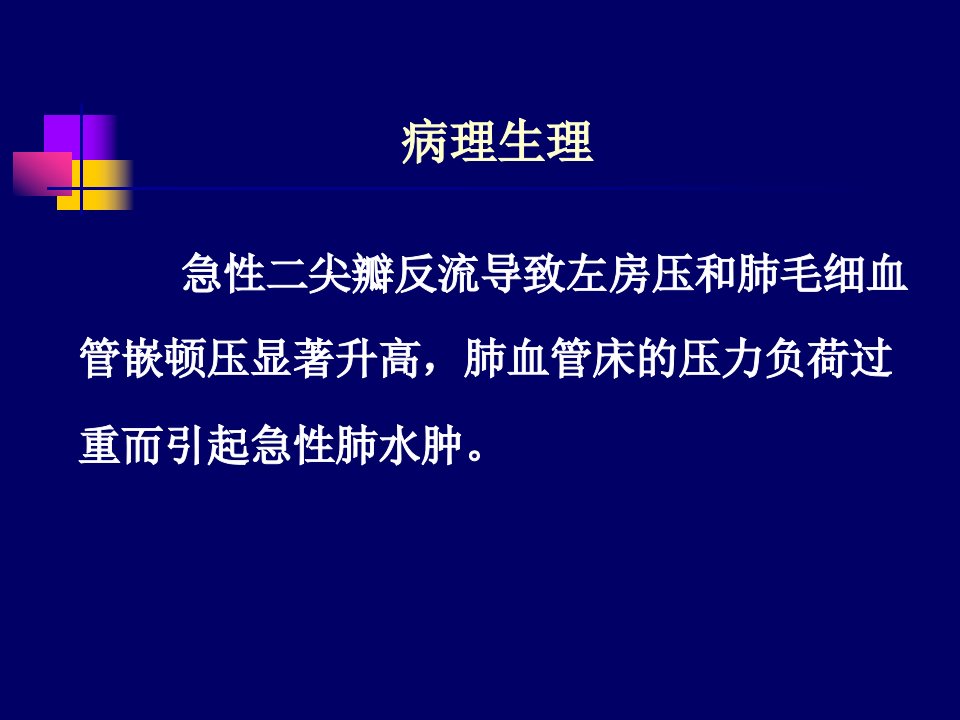 病理生理

急性二尖瓣反流导致左房压和肺毛细血管嵌顿压显著升高，肺血管床的压力负荷过重而引起急性肺水肿。